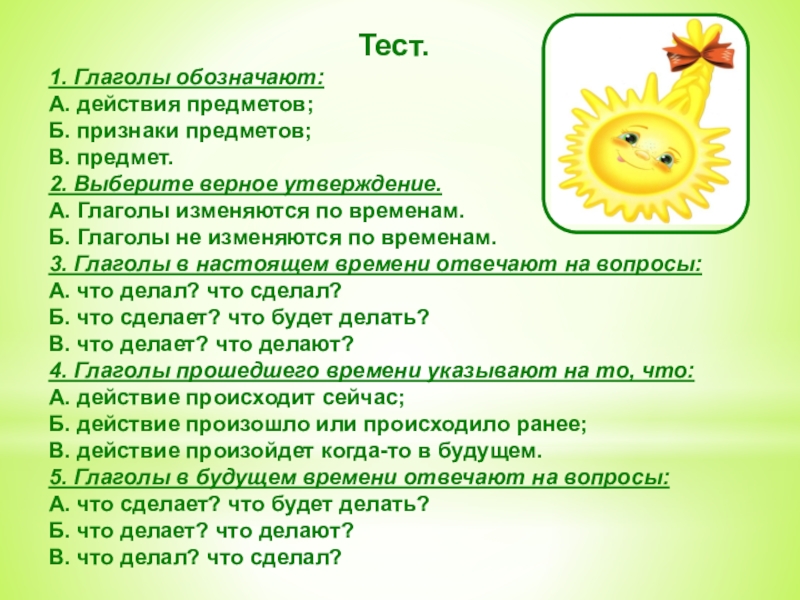 Тест.

1. Глаголы обозначают:
А. действия предметов;
Б. признаки предметов;
В. предмет.
2. Выберите верное утверждение.
А. Глаголы изменяются по временам.
Б. Глаголы не изменяются по временам.
3. Глаголы в настоящем времени отвечают на вопросы:
А. что делал? что сделал?
Б. что сделает? что будет делать?
В. что делает? что делают?
4. Глаголы прошедшего времени указывают на то, что:
А. действие происходит сейчас;
Б. действие произошло или происходило ранее;
В. действие произойдет когда-то в будущем.
5. Глаголы в будущем времени отвечают на вопросы:
А. что сделает? что будет делать?
Б. что делает? что делают?
В. что делал? что сделал?